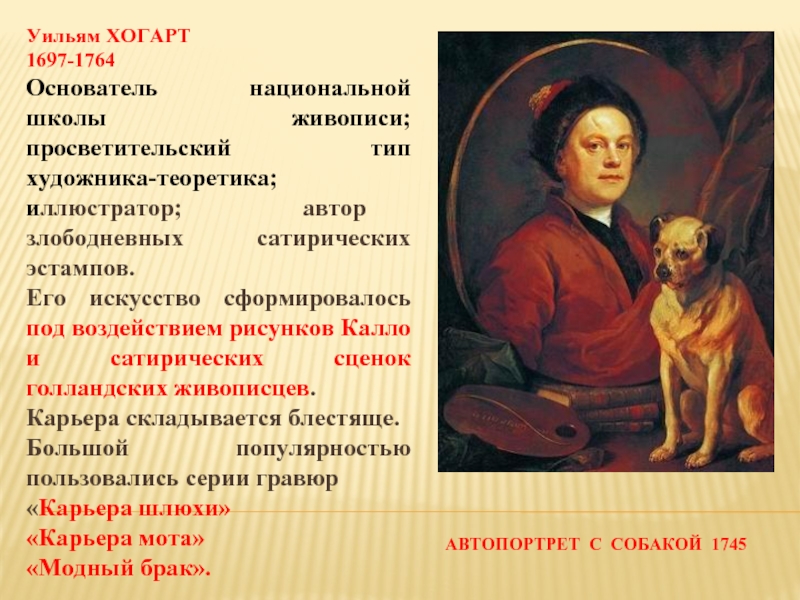 Уильям ХОГАРТ
1697-1764

Основатель национальной школы живописи; просветительский тип художника-теоретика; иллюстратор; автор злободневных сатирических эстампов.

Его искусство сформировалось под воздействием рисунков Калло и сатирических сценок голландских живописцев.

Карьера складывается блестяще.

Большой популярностью пользовались серии гравюр «Карьера шлюхи»
«Карьера мота»
«Модный брак».

АВТОПОРТРЕТ С СОБАКОЙ 1745